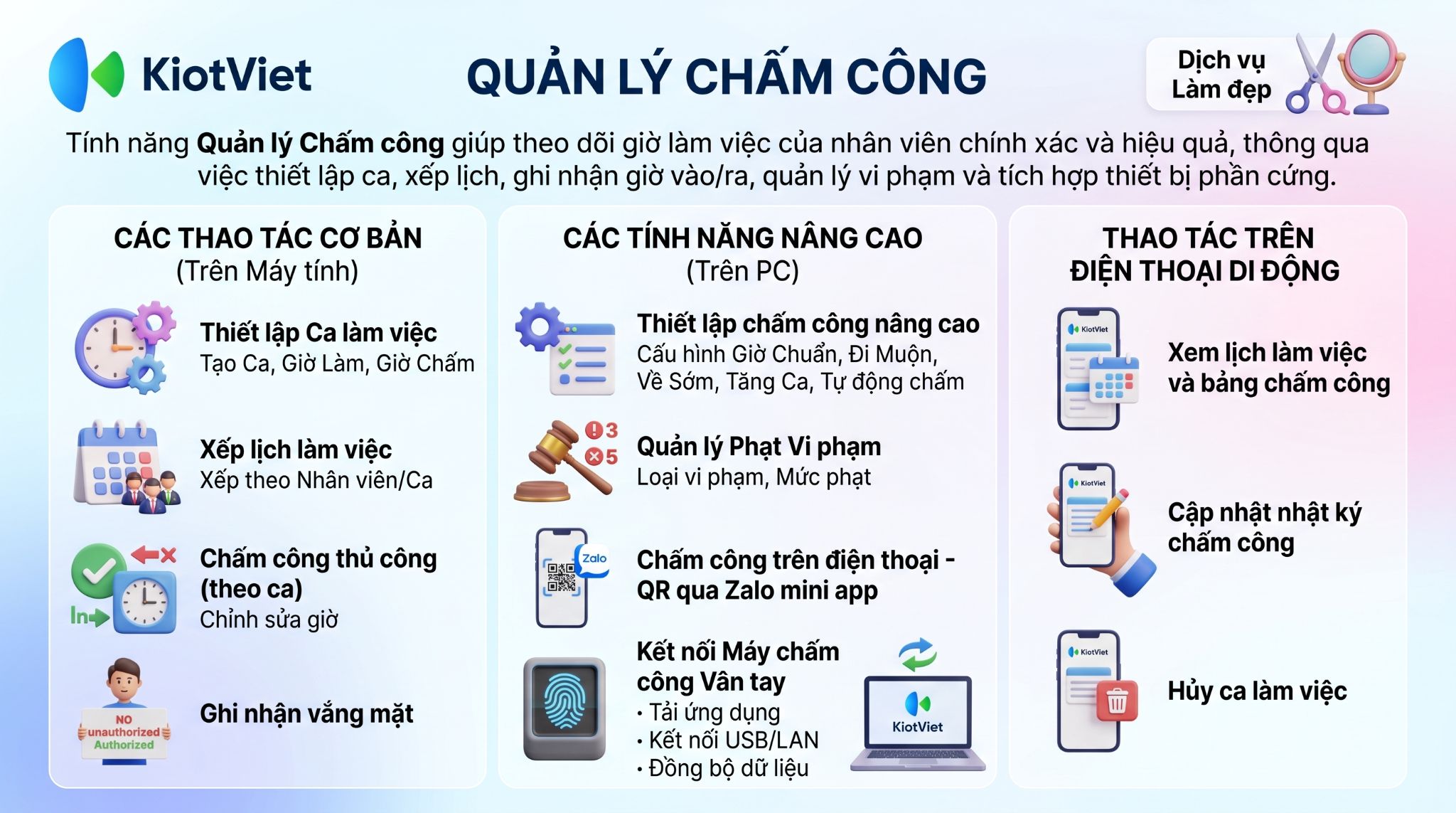 KiotViet

QUẢN LÝ CHẤM CÔNG

Dịch vụ Làm đẹp

Tính năng **Quản lý Chấm công** giúp theo dõi giờ làm việc của nhân viên chính xác và hiệu quả, thông qua việc thiết lập ca, xếp lịch, ghi nhận giờ vào/ra, quản lý vi phạm và tích hợp thiết bị phần cứng.

CÁC THAO TÁC CƠ BẢN
(Trên Máy tính)

Thiết lập Ca làm việc
Tạo Ca, Giờ Làm, Giờ Chấm

Xếp lịch làm việc
Xếp theo Nhân viên/Ca

In
Chấm công thủ công (theo ca)
Chỉnh sửa giờ

NO unauthorized Authorized
Ghi nhận vắng mặt

CÁC TÍNH NĂNG NÂNG CAO
(Trên PC)

Thiết lập chấm công nâng cao
Cấu hình Giờ Chuẩn, Đi Muộn, Về Sớm, Tăng Ca, Tự động chấm

3
5
Quản lý Phạt Vi phạm
Loại vi phạm, Mức phạt

Zalo
Chấm công trên điện thoại - QR qua Zalo mini app

Kết nối Máy chấm công Vân tay
• Tải ứng dụng
• Kết nối USB/LAN
• Đồng bộ dữ liệu

KiotViet

THAO TÁC TRÊN ĐIỆN THOẠI DI ĐỘNG

KiotViet
Xem lịch làm việc và bảng chấm công

KiotViet
Cập nhật nhật ký chấm công

KiotViet
Hủy ca làm việc